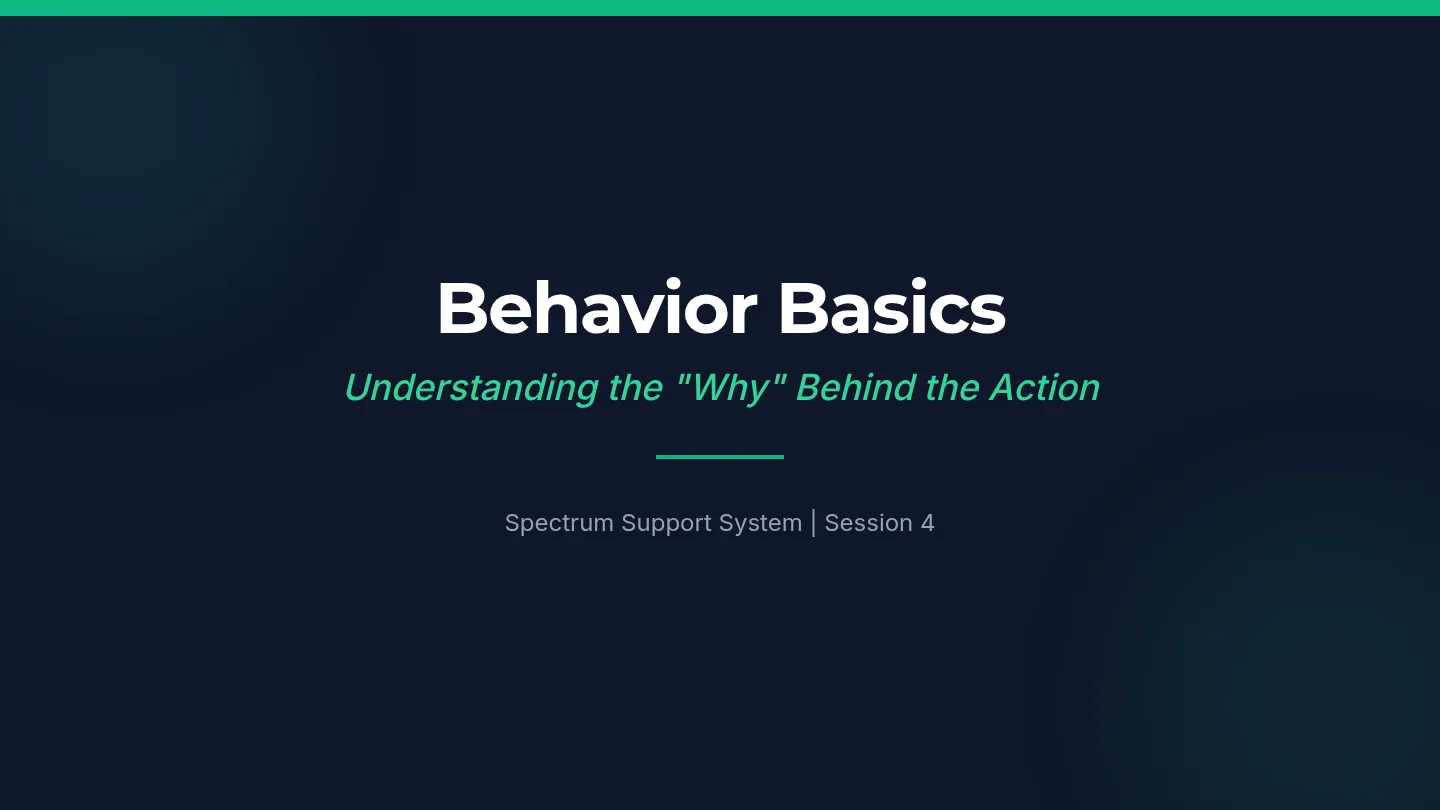 Behavior Basics

Understanding the "Why" Behind the Action

Spectrum Support System | Session 4